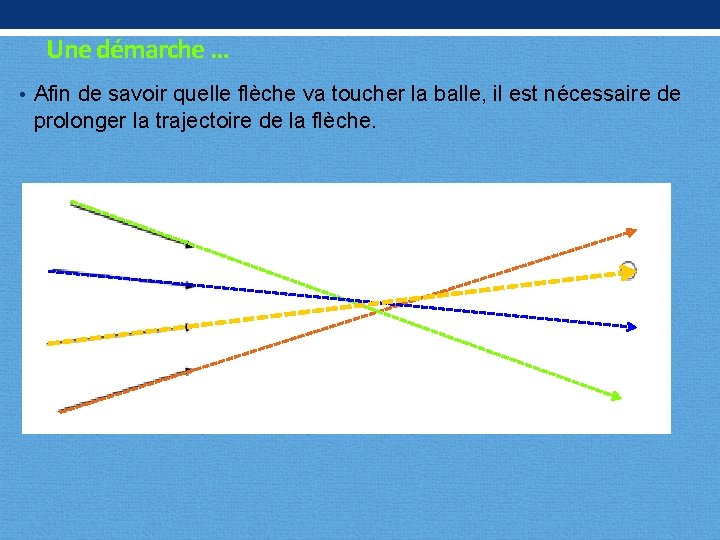 Une démarche …

• Afin de savoir quelle flèche va toucher la balle, il est nécessaire de prolonger la trajectoire de la flèche.